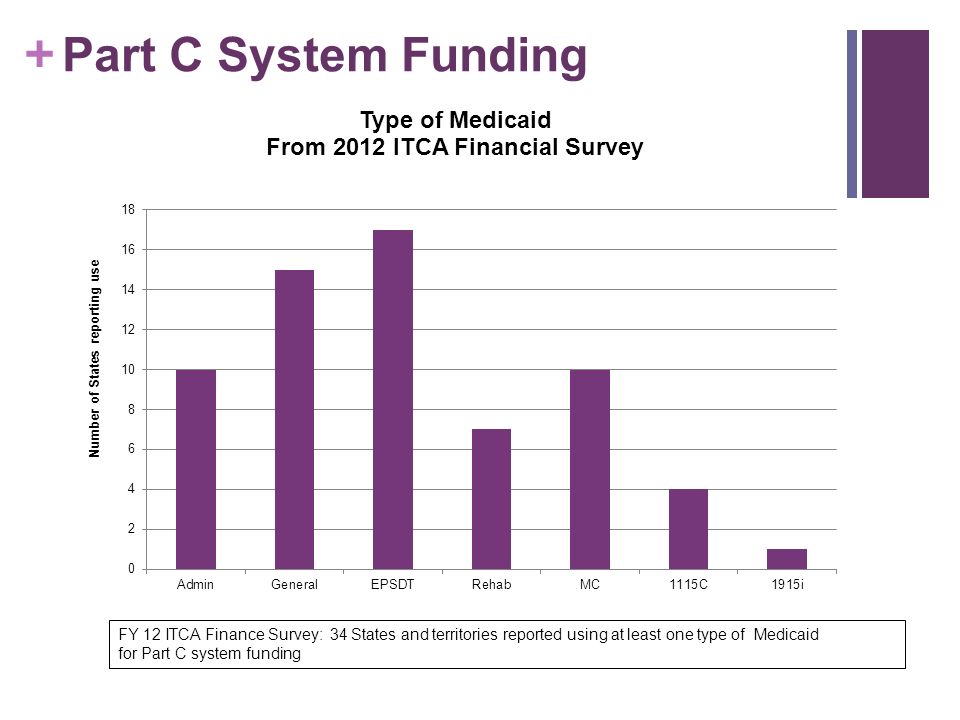 + Part C System Funding

Type of Medicaid
From 2012 ITCA Financial Survey

Number of States reporting use

18
16
14
12
10
8
6
4
2
0

Admin General EPSDT Rehab MC 1115C 1915i

FY 12 ITCA Finance Survey: 34 States and territories reported using at least one type of Medicaid for Part C system funding